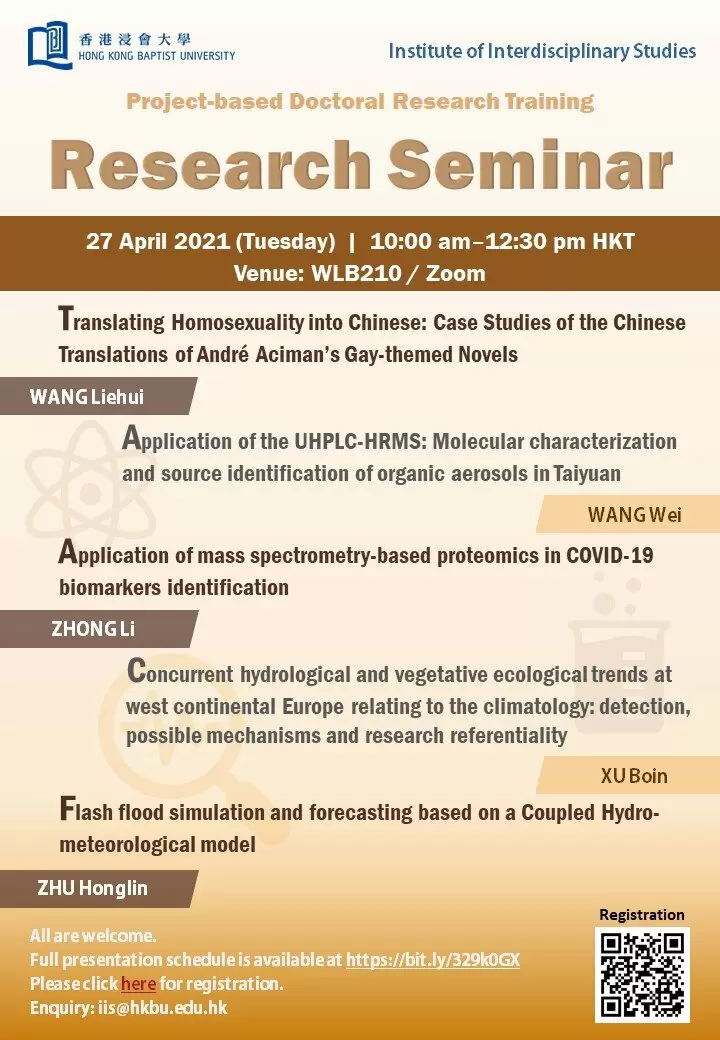 香港浸會大學
HONG KONG BAPTIST UNIVERSITY

Institute of Interdisciplinary Studies

Project-based Doctoral Research Training

Research Seminar

27 April 2021 (Tuesday) | 10:00 am–12:30 pm HKT
Venue: WLB210 / Zoom

Translating Homosexuality into Chinese: Case Studies of the Chinese Translations of André Aciman's Gay-themed Novels

WANG Liehui

Application of the UHPLC-HRMS: Molecular characterization and source identification of organic aerosols in Taiyuan

WANG Wei

Application of mass spectrometry-based proteomics in COVID-19 biomarkers identification

ZHONG Li

Concurrent hydrological and vegetative ecological trends at west continental Europe relating to the climatology: detection, possible mechanisms and research referentiality

XU Boin

Flash flood simulation and forecasting based on a Coupled Hydro-meteorological model

ZHU Honglin

All are welcome.
Full presentation schedule is available at https://bit.ly/329k0GX
Please click here for registration.
Enquiry: iis@hkbu.edu.hk

Registration